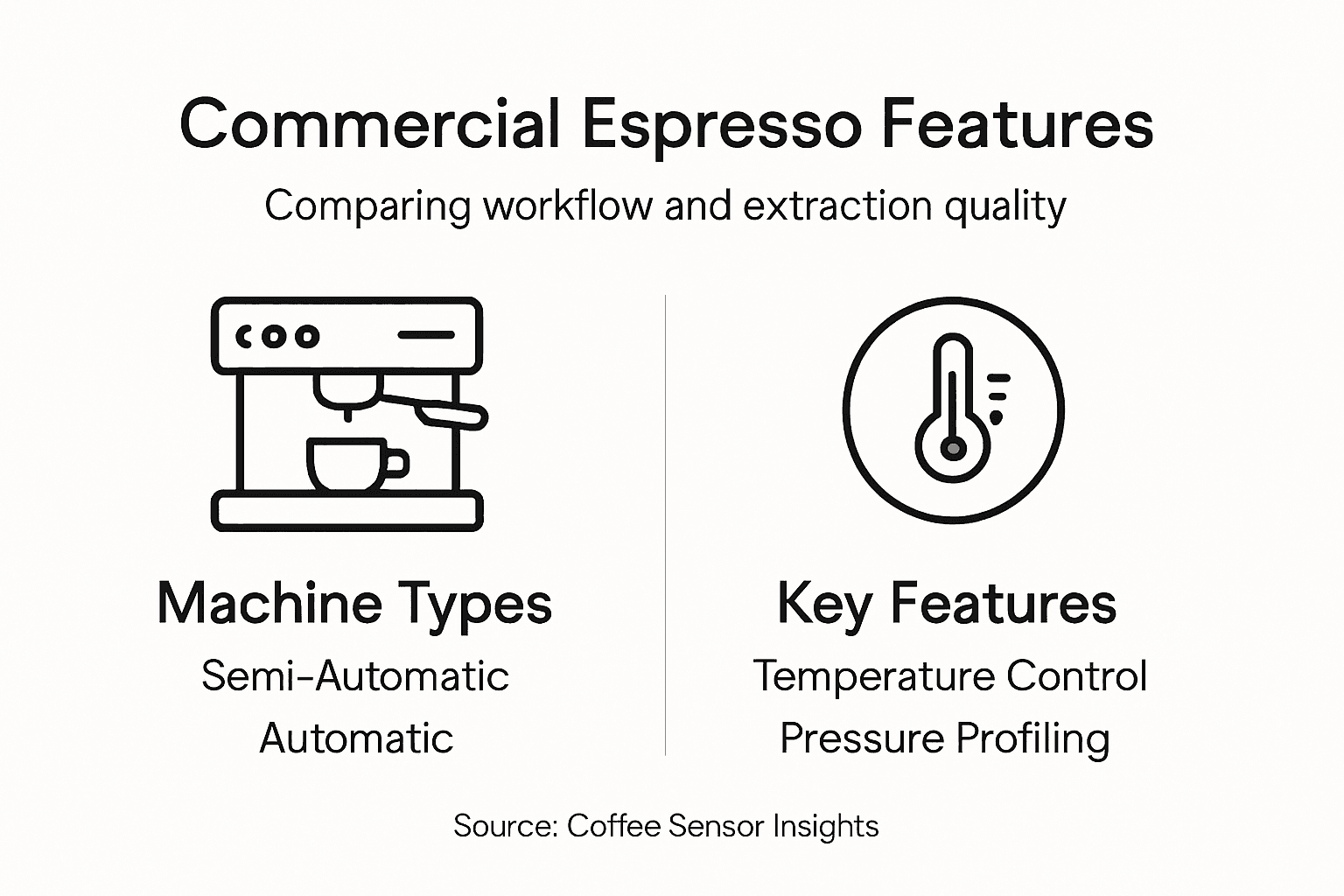 Commercial Espresso Features

Comparing workflow and extraction quality

Machine Types

Semi-Automatic

Automatic

Key Features

Temperature Control

Pressure Profiling

Source: Coffee Sensor Insights